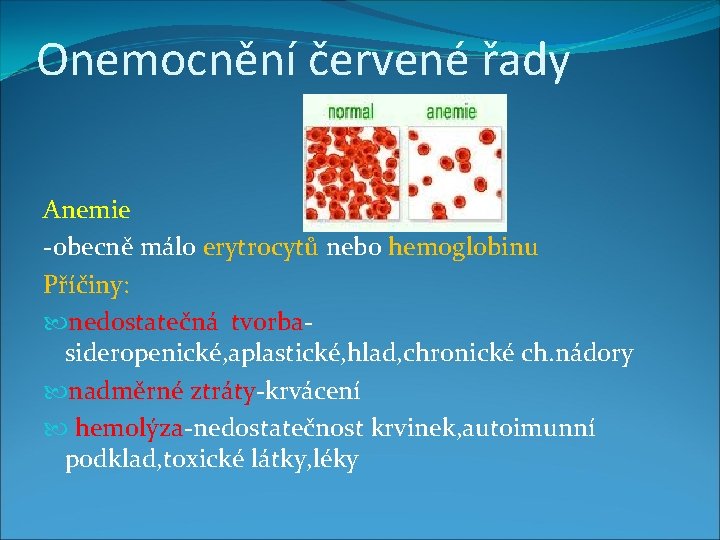 Onemocnění červené řady

normal anemie

Anemie

-obecně málo erytrocytů nebo hemoglobinu

Příčiny:

nedostatečná tvorba-sideropenické,aplastické,hlad,chronické ch.nádory

nadměrné ztráty-krvácení

hemolýza-nedostatečnost krvinek,autoimunní podklad,toxické látky,léky